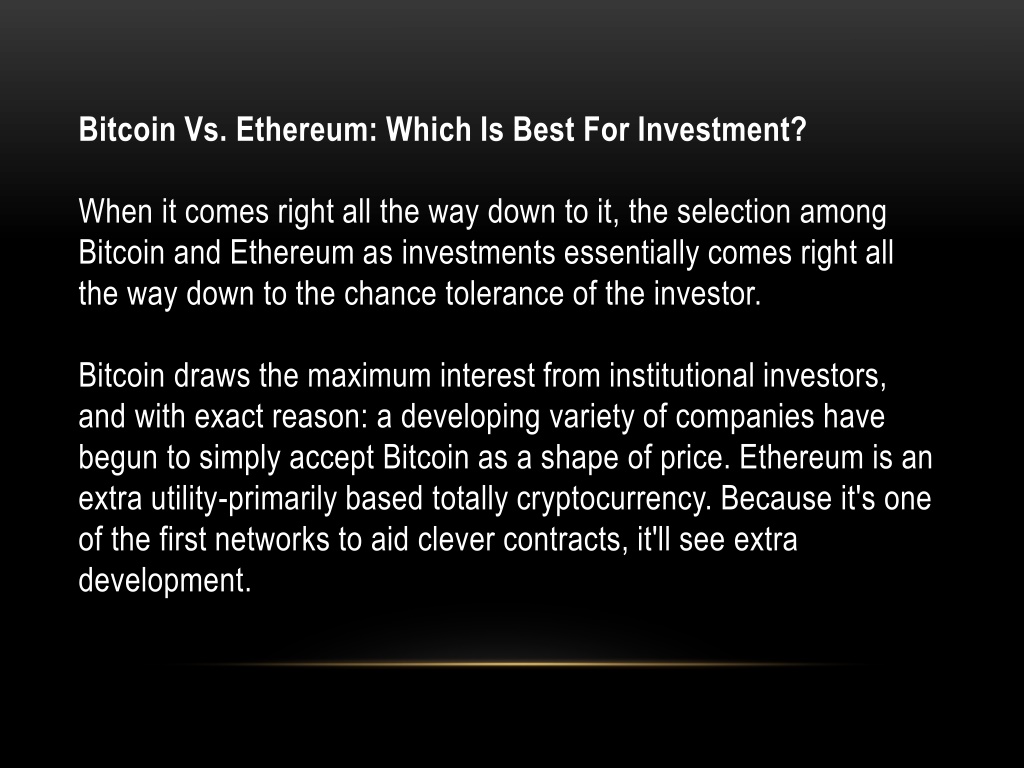 Bitcoin Vs. Ethereum: Which Is Best For Investment?

When it comes right all the way down to it, the selection among Bitcoin and Ethereum as investments essentially comes right all the way down to the chance tolerance of the investor.

Bitcoin draws the maximum interest from institutional investors, and with exact reason: a developing variety of companies have begun to simply accept Bitcoin as a shape of price. Ethereum is an extra utility-primarily based totally cryptocurrency. Because it's one of the first networks to aid clever contracts, it'll see extra development.